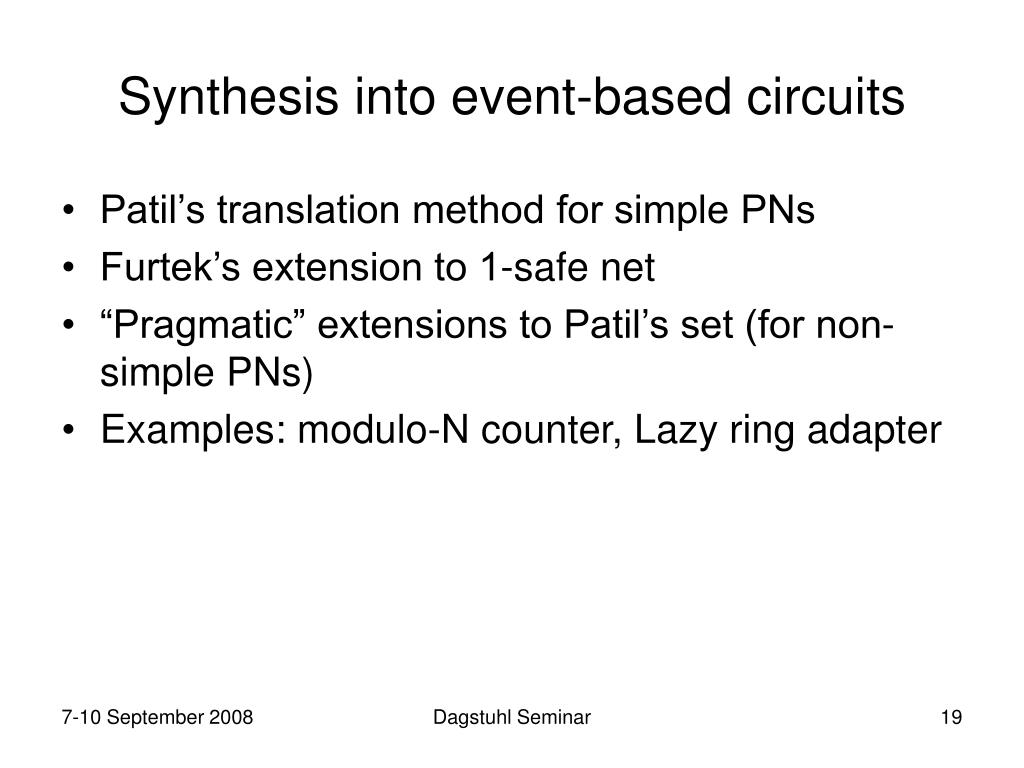 Synthesis into event-based circuits

• Patil’s translation method for simple PNs
• Furtek’s extension to 1-safe net
• “Pragmatic” extensions to Patil’s set (for non-simple PNs)
• Examples: modulo-N counter, Lazy ring adapter

7-10 September 2008
Dagstuhl Seminar
19